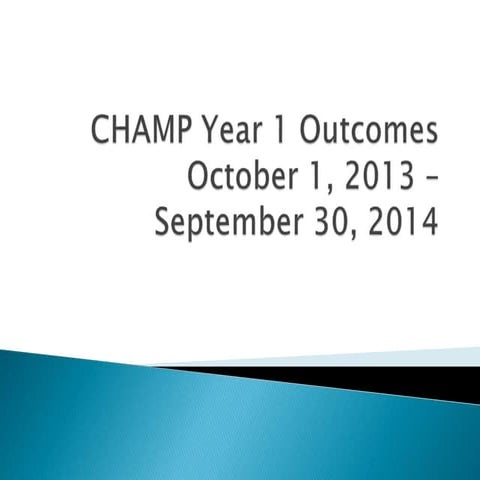 CHAMP Year 1 Outcomes October 1, 2013 – September 30, 2014